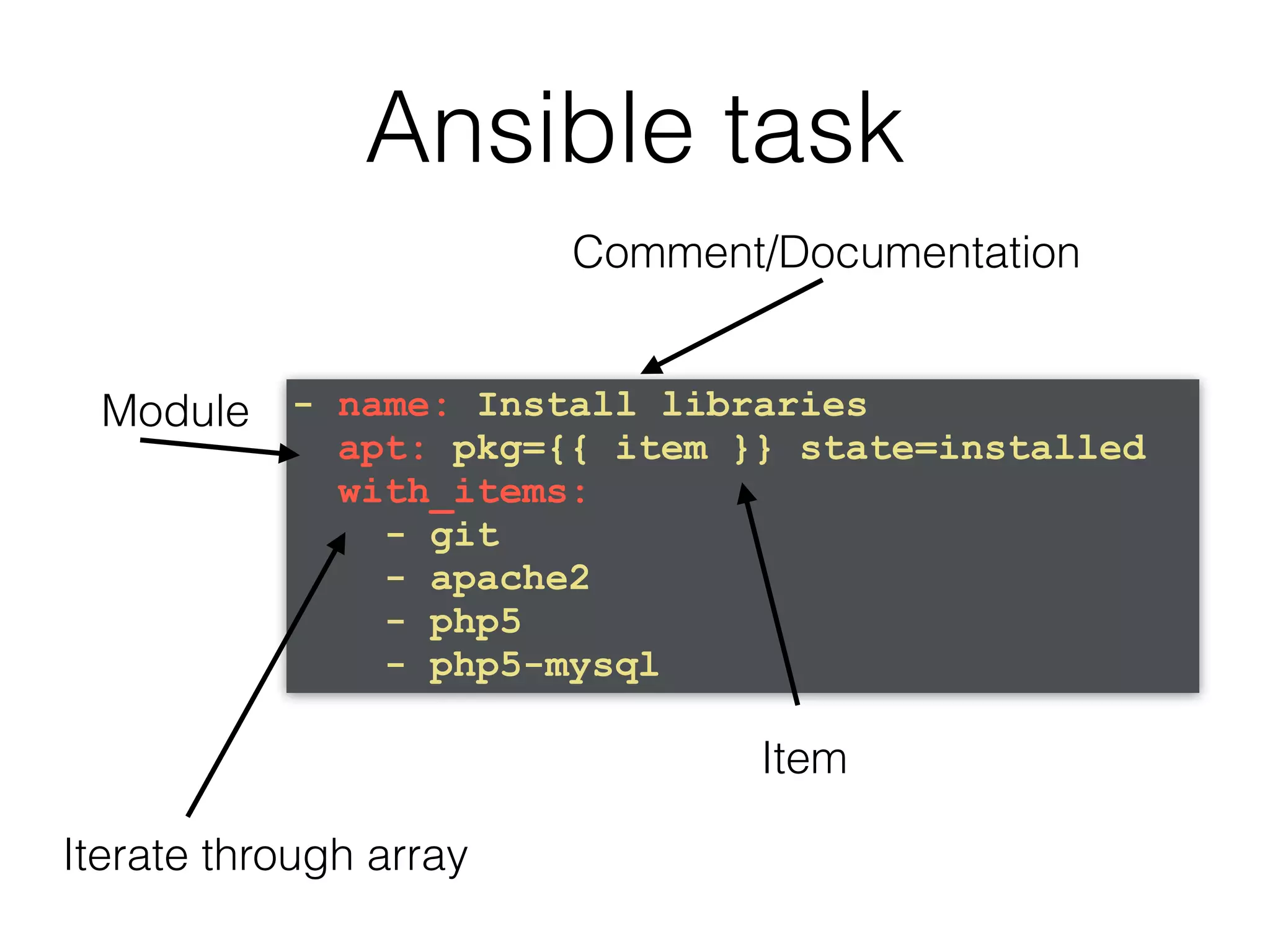 Ansible task

Comment/Documentation

Module

- name: Install libraries
  apt: pkg={{ item }} state=installed
  with_items:
    - git
    - apache2
    - php5
    - php5-mysql

Item

Iterate through array